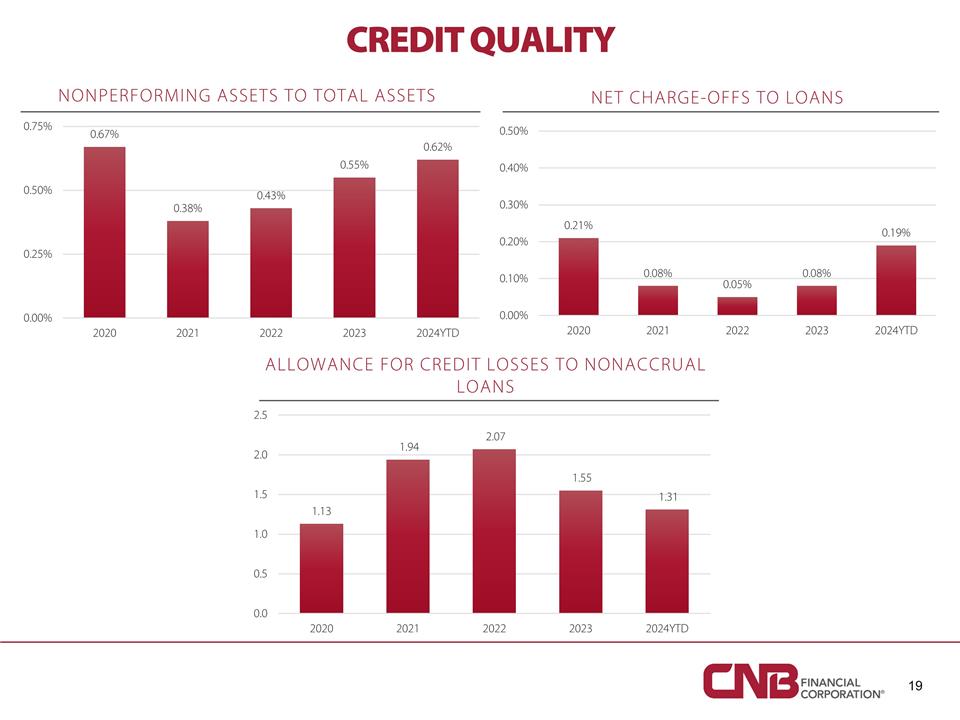 CREDIT QUALITY

NONPERFORMING ASSETS TO TOTAL ASSETS

0.75%
0.50%
0.25%
0.00%

0.67%
0.38%
0.43%
0.55%
0.62%

2020 2021 2022 2023 2024YTD

NET CHARGE-OFFS TO LOANS

0.50%
0.40%
0.30%
0.20%
0.10%
0.00%

0.21%
0.08%
0.05%
0.08%
0.19%

2020 2021 2022 2023 2024YTD

ALLOWANCE FOR CREDIT LOSSES TO NONACCRUAL LOANS

2.5
2.0
1.5
1.0
0.5
0.0

1.13
1.94
2.07
1.55
1.31

2020 2021 2022 2023 2024YTD

CNB FINANCIAL CORPORATION®

19